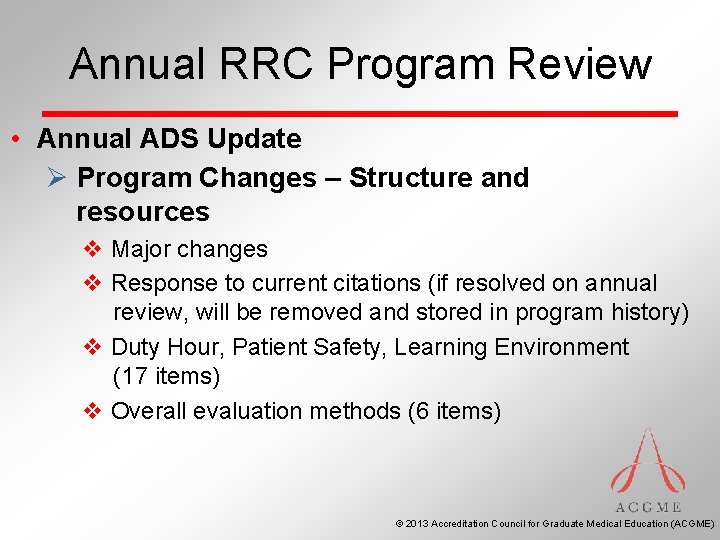 Annual RRC Program Review

• Annual ADS Update

➢ Program Changes – Structure and resources

❖ Major changes

❖ Response to current citations (if resolved on annual review, will be removed and stored in program history)

❖ Duty Hour, Patient Safety, Learning Environment (17 items)

❖ Overall evaluation methods (6 items)

ACGME

© 2013 Accreditation Council for Graduate Medical Education (ACGME)